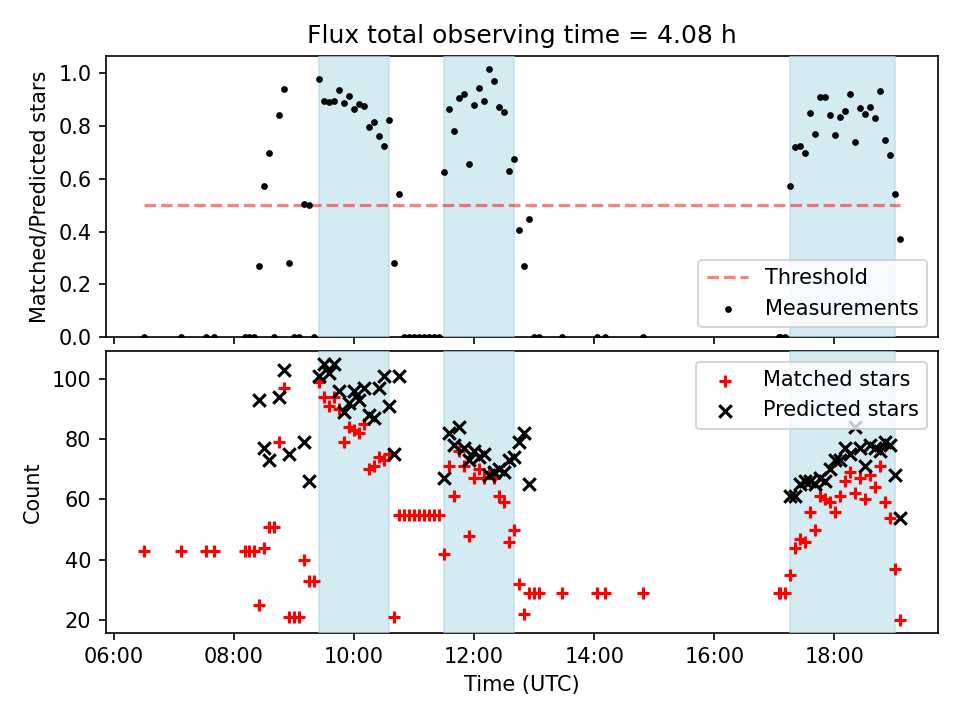 Flux total observing time = 4.08 h

Matched/Predicted stars

1.0
0.8
0.6
0.4
0.2
0.0

Threshold
Measurements

Count

100
80
60
40
20

Matched stars
Predicted stars

06:00
08:00
10:00
12:00
14:00
16:00
18:00

Time (UTC)